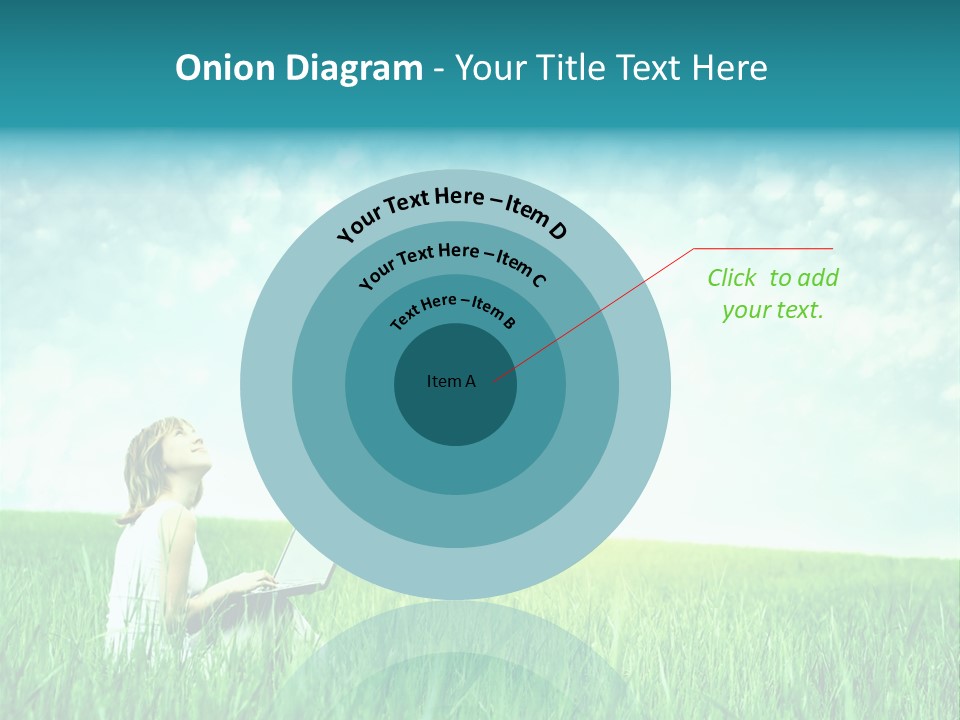 Onion Diagram - Your Title Text Here

Your Text Here – Item D

Your Text Here – Item C

Text Here – Item B

Item A

Click to add your text.